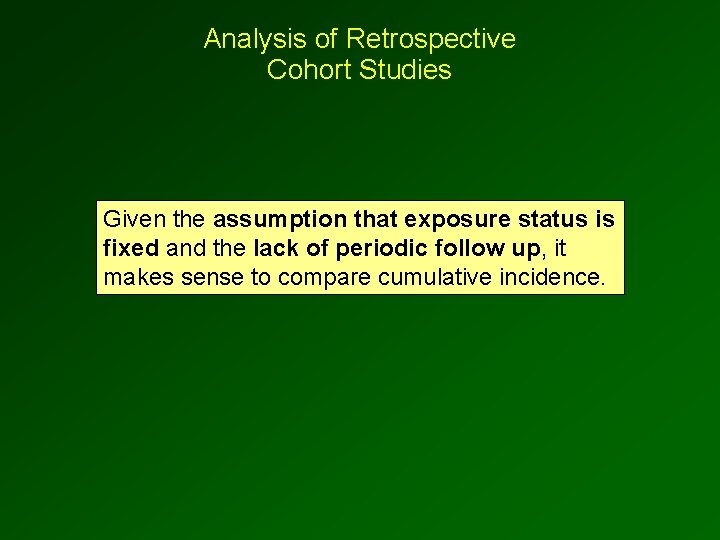 Analysis of Retrospective
Cohort Studies

Given the assumption that exposure status is fixed and the lack of periodic follow up, it makes sense to compare cumulative incidence.